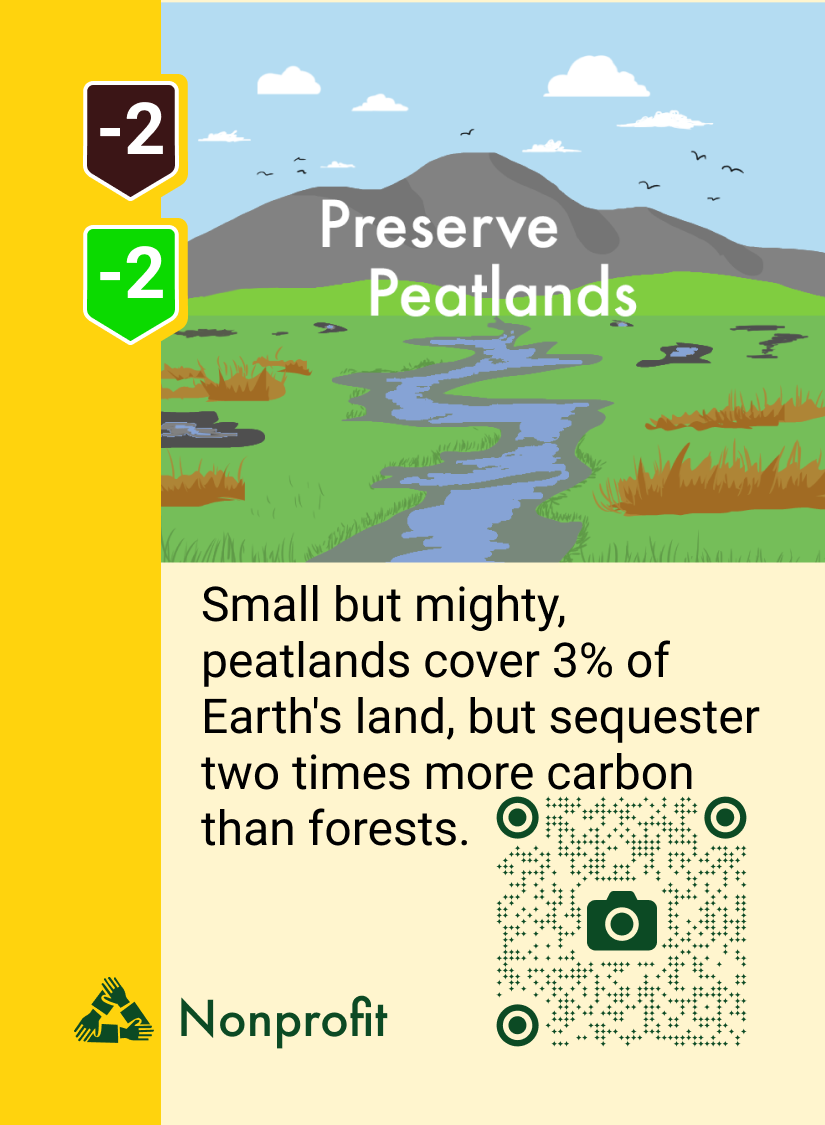 -2

-2

Preserve Peatlands

Small but mighty, peatlands cover 3% of Earth's land, but sequester two times more carbon than forests.

Nonprofit